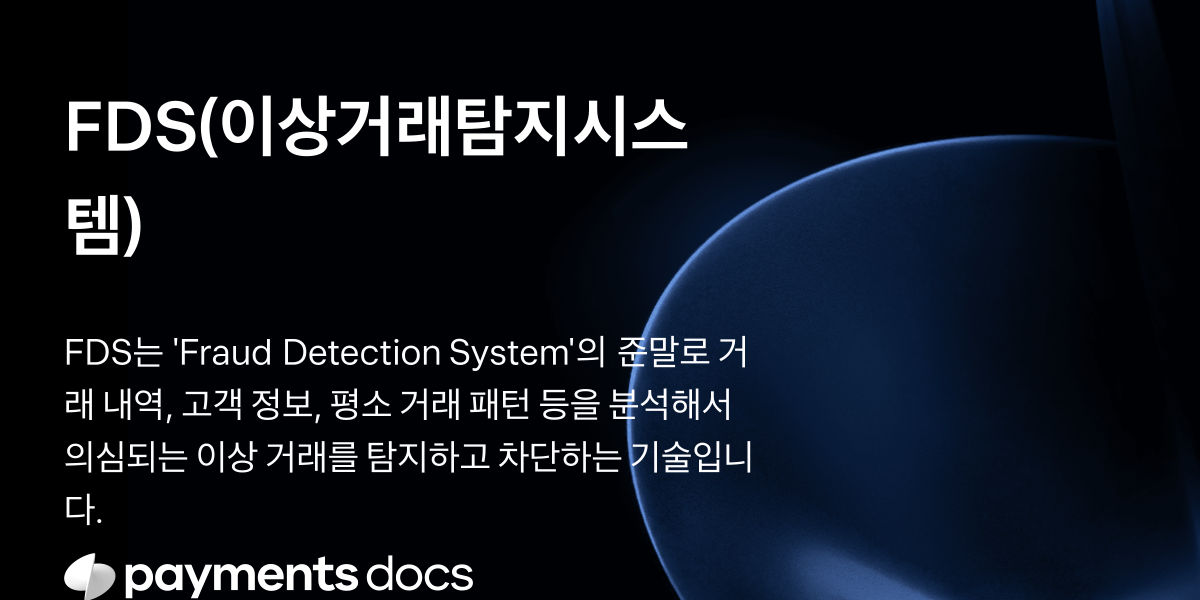 FDS(이상거래탐지시스템)

FDS는 'Fraud Detection System'의 준말로 거래 내역, 고객 정보, 평소 거래 패턴 등을 분석해서 의심되는 이상 거래를 탐지하고 차단하는 기술입니다.

payments docs